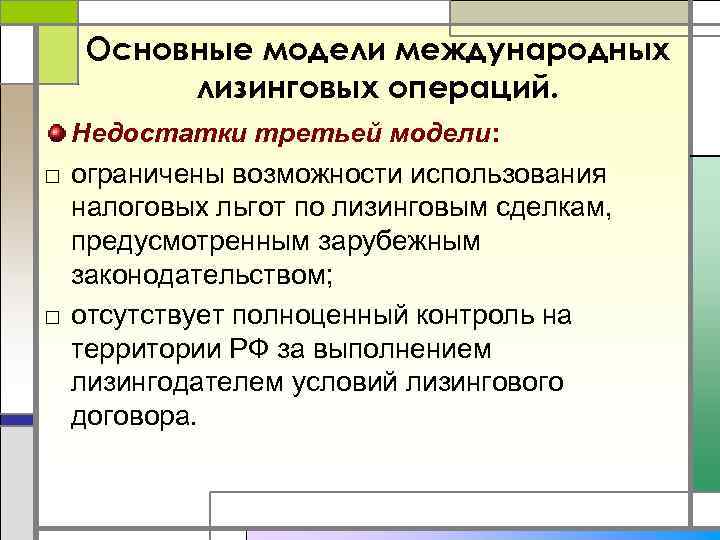 Основные модели международных лизинговых операций.

Недостатки третьей модели:

□ ограничены возможности использования налоговых льгот по лизинговым сделкам, предусмотренным зарубежным законодательством;

□ отсутствует полноценный контроль на территории РФ за выполнением лизингодателем условий лизингового договора.